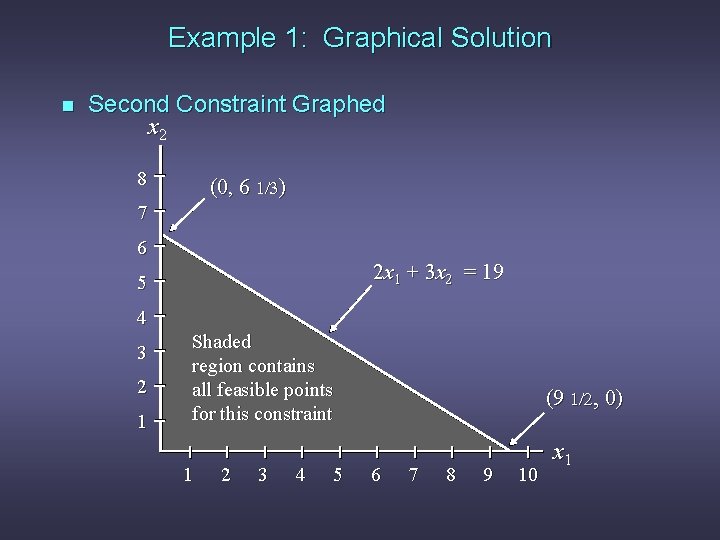 Example 1: Graphical Solution

■ Second Constraint Graphed

$x_2$

8
7
6
5
4
3
2
1

(0, 6 1/3)

$2x_1 + 3x_2 = 19$

Shaded region contains all feasible points for this constraint

(9 1/2, 0)

1 2 3 4 5 6 7 8 9 10

$x_1$